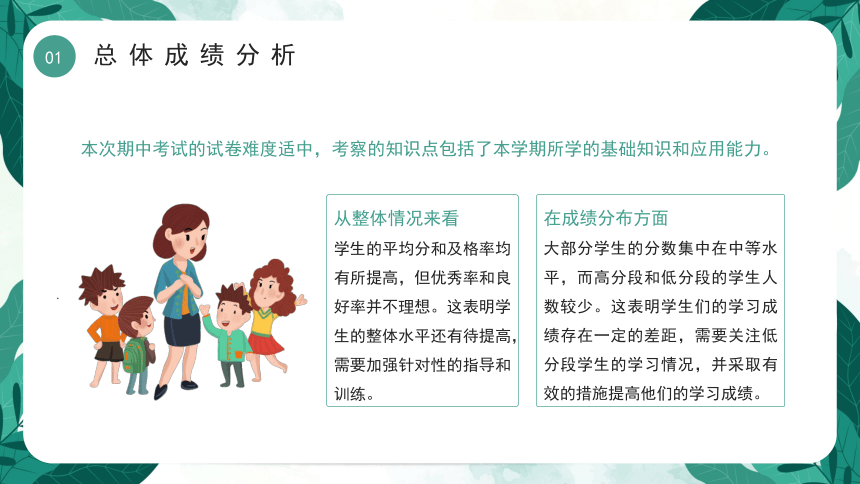 01 总体成绩分析

本次期中考试的试卷难度适中，考察的知识点包括了本学期所学的基础知识和应用能力。

从整体情况来看

学生的平均分和及格率均有所提高，但优秀率和良好率并不理想。这表明学生的整体水平还有待提高，需要加强针对性的指导和训练。

在成绩分布方面

大部分学生的分数集中在中等水平，而高分段和低分段的学生人数较少。这表明学生们的学习成绩存在一定的差距，需要关注低分段学生的学习情况，并采取有效的措施提高他们的学习成绩。